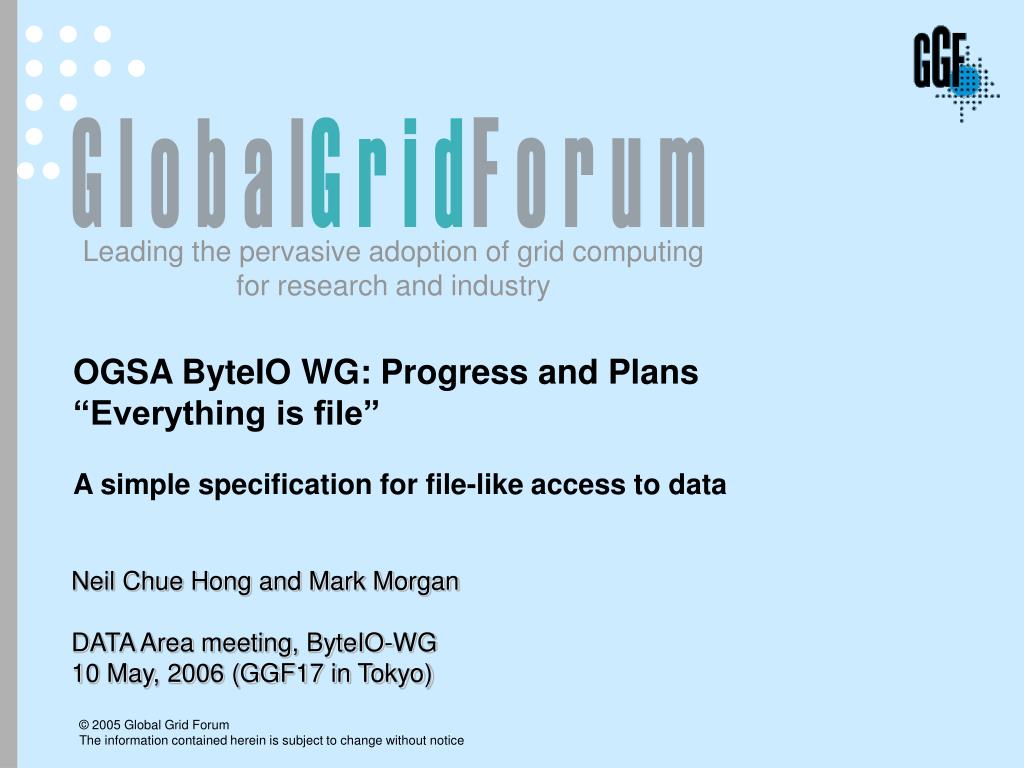 GGF

GlobalGridForum

Leading the pervasive adoption of grid computing for research and industry

OGSA ByteIO WG: Progress and Plans
“Everything is file”

A simple specification for file-like access to data

Neil Chue Hong and Mark Morgan

DATA Area meeting, ByteIO-WG
10 May, 2006 (GGF17 in Tokyo)

© 2005 Global Grid Forum
The information contained herein is subject to change without notice